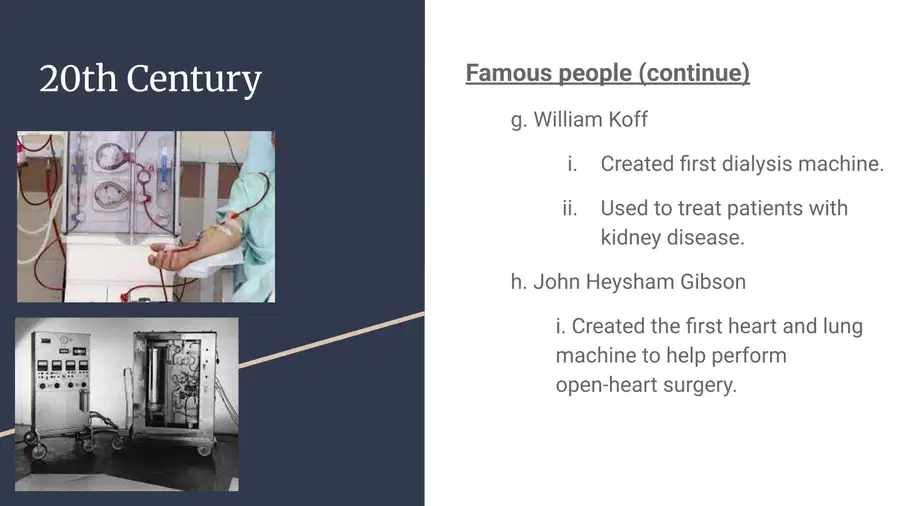 20th Century

Famous people (continue)

g. William Koff

i. Created first dialysis machine.

ii. Used to treat patients with kidney disease.

h. John Heysham Gibson

i. Created the first heart and lung machine to help perform open-heart surgery.